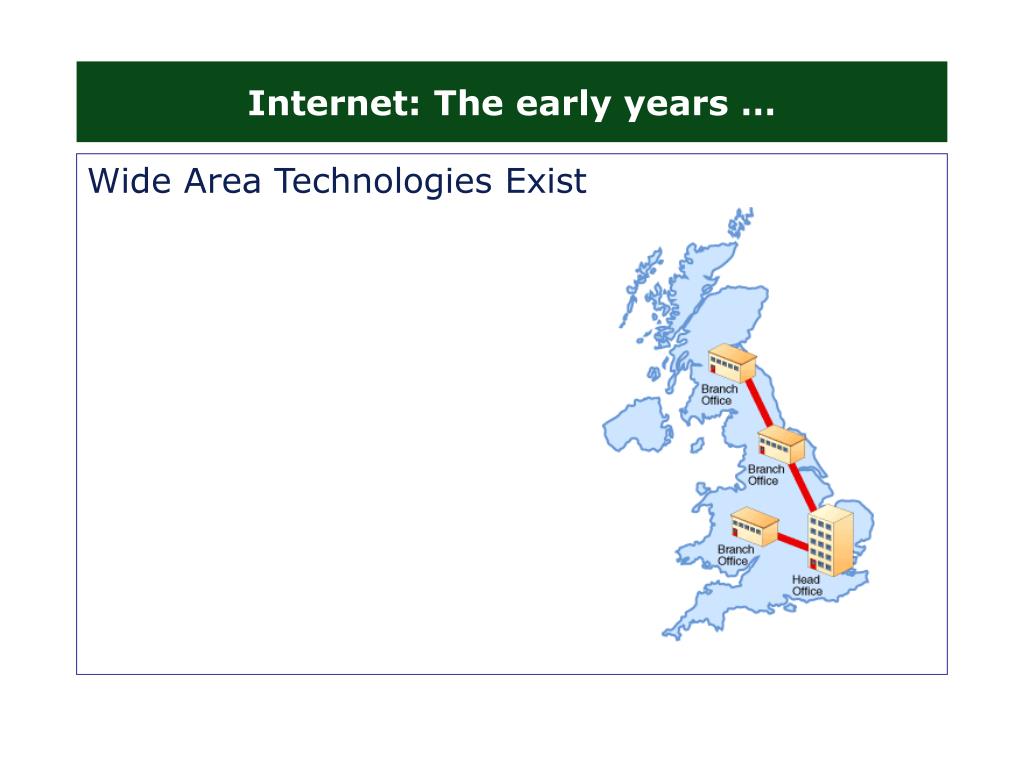 Internet: The early years ...

Wide Area Technologies Exist

Branch Office

Branch Office

Branch Office

Head Office